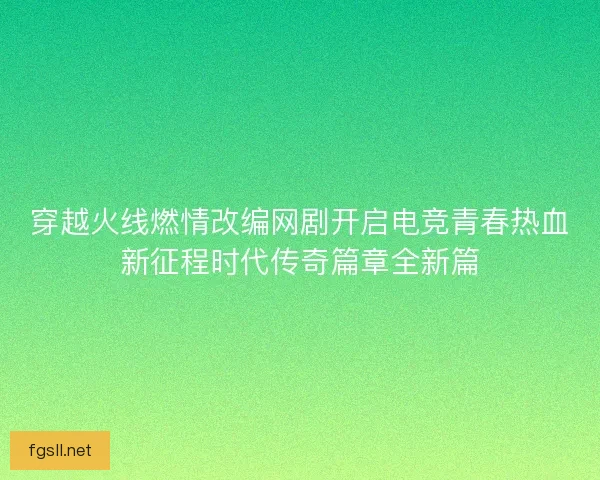 穿越火线燃情改编网剧开启电竞青春热血新征程时代传奇篇章全新篇

fgsll.net